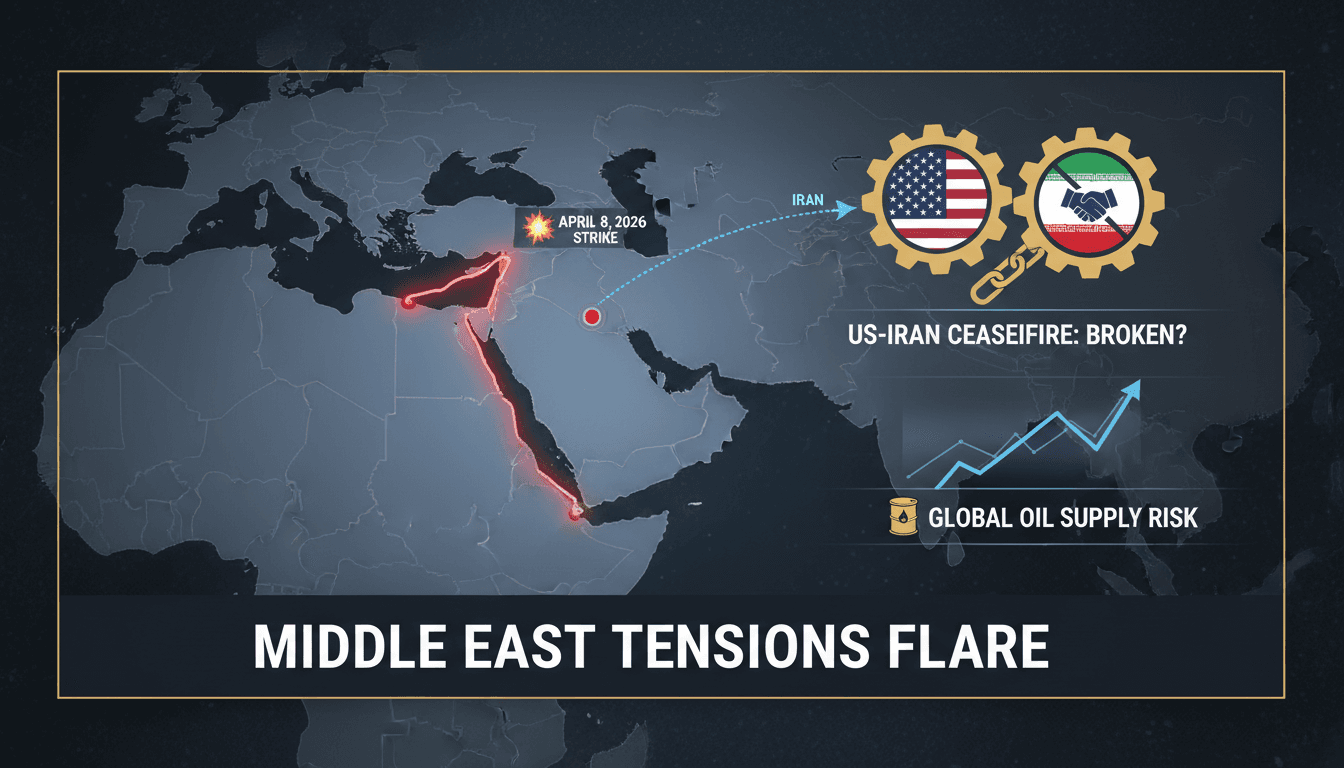 APRIL 8, 2026
STRIKE

IRAN

US-IRAN CEASEIFIRE: BROKEN?

GLOBAL OIL SUPPLY RISK

MIDDLE EAST TENSIONS FLARE